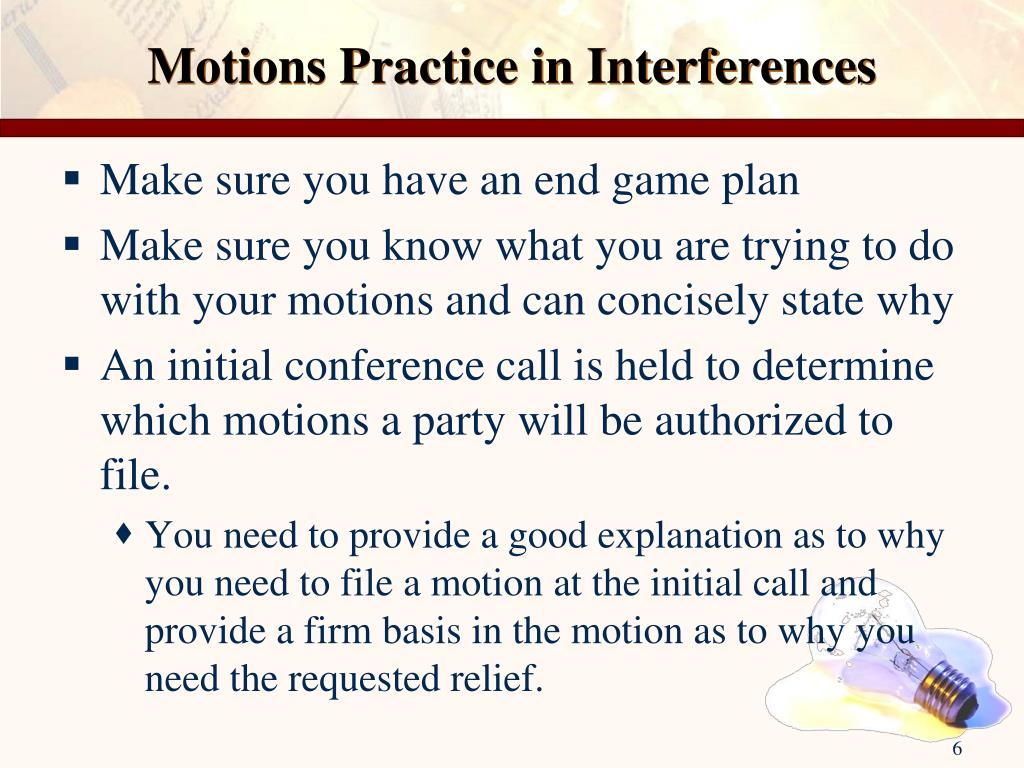 Motions Practice in Interferences

▪ Make sure you have an end game plan

▪ Make sure you know what you are trying to do with your motions and can concisely state why

▪ An initial conference call is held to determine which motions a party will be authorized to file.

♦ You need to provide a good explanation as to why you need to file a motion at the initial call and provide a firm basis in the motion as to why you need the requested relief.

6